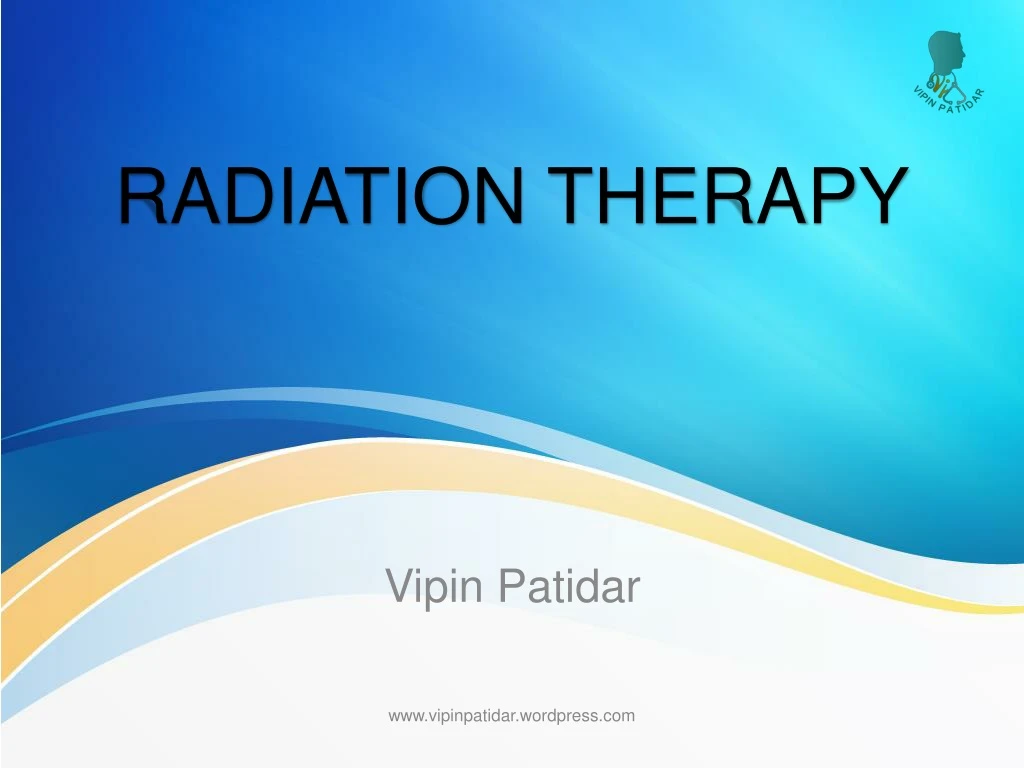 VIPIN PATIDAR

RADIATION THERAPY

Vipin Patidar

www.vipinpatidar.wordpress.com